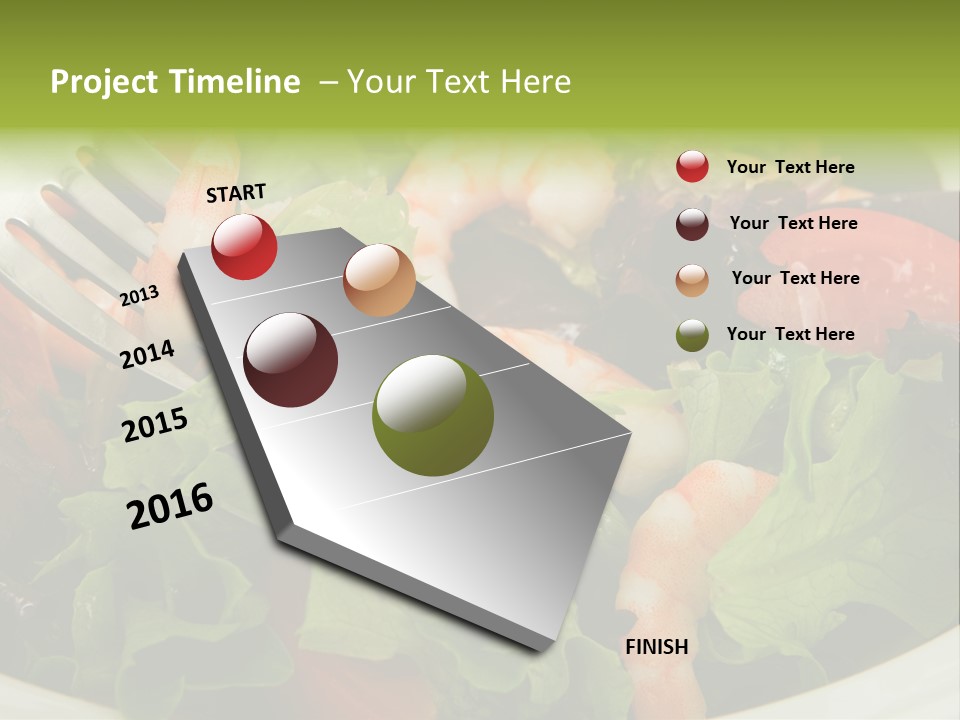 Project Timeline – Your Text Here

START

2013

2014

2015

2016

FINISH

Your Text Here

Your Text Here

Your Text Here

Your Text Here